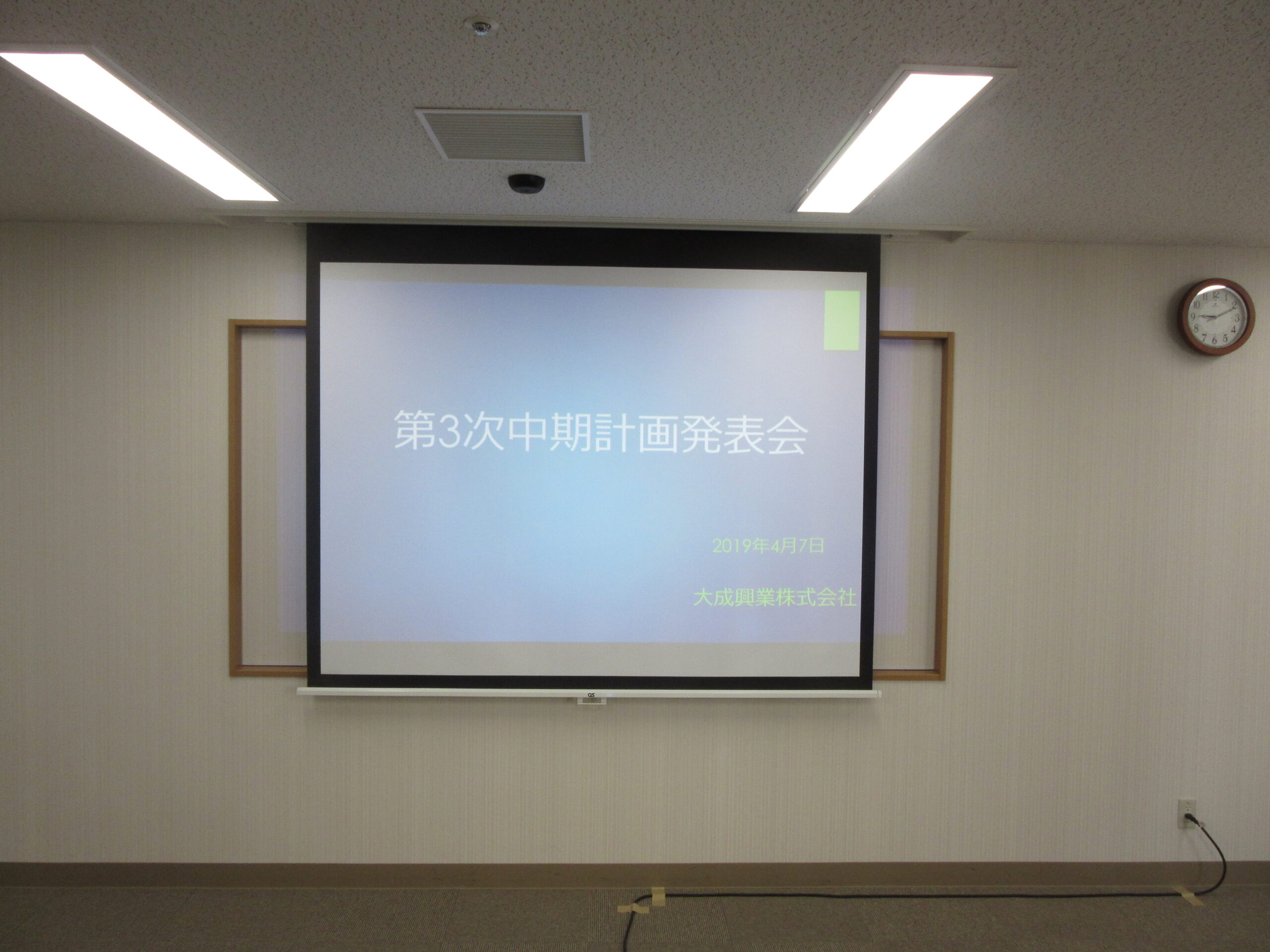 第3次中期計画発表会

2019年4月7日

大成興業株式会社